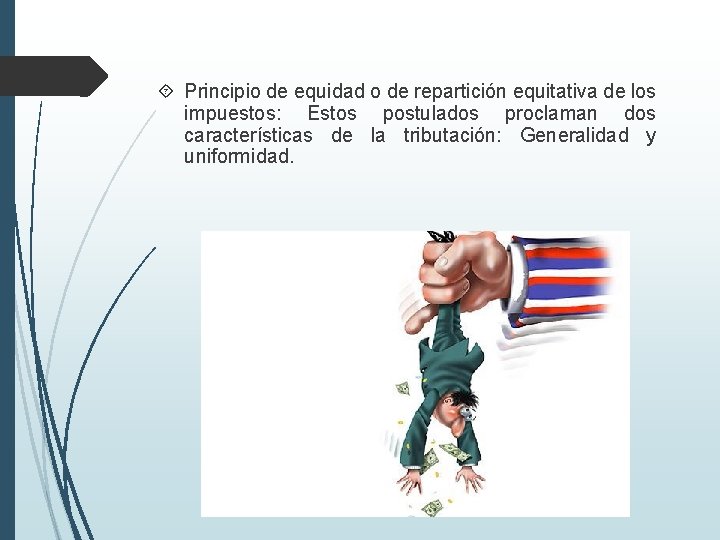 Principio de equidad o de repartición equitativa de los impuestos: Estos postulados proclaman dos características de la tributación: Generalidad y uniformidad.